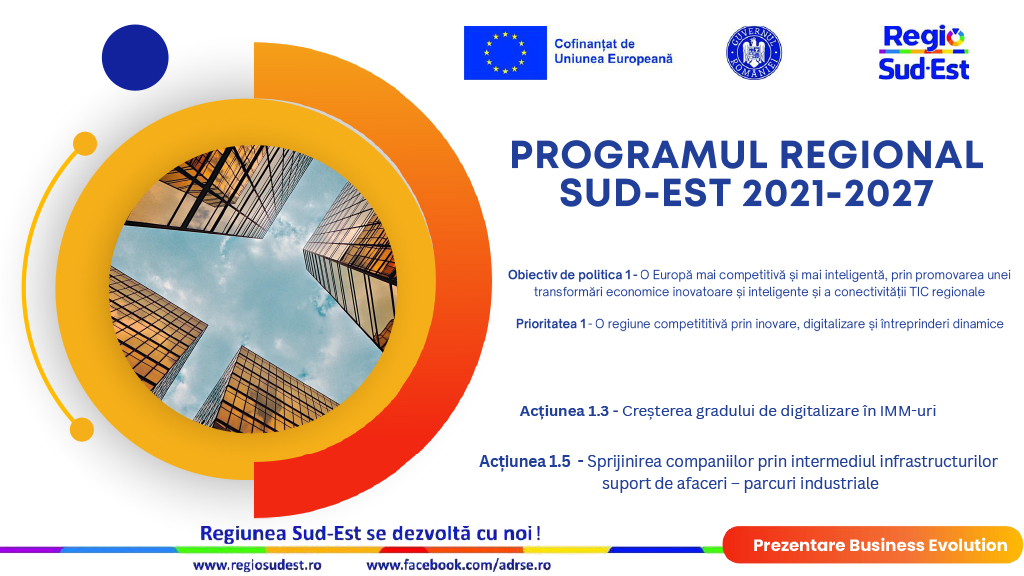 Cofinanțat de Uniunea Europeană

GUVERNUL ROMÂNIEI

Regio Sud-Est

PROGRAMUL REGIONAL SUD-EST 2021-2027

Obiectiv de politica 1 - O Europă mai competitivă și mai inteligentă, prin promovarea unei transformări economice inovatoare și inteligente și a conectivității TIC regionale

Prioritatea 1 - O regiune competititivă prin inovare, digitalizare și întreprinderi dinamice

Acțiunea 1.3 - Creșterea gradului de digitalizare în IMM-uri

Acțiunea 1.5 - Sprijinirea companiilor prin intermediul infrastructurilor suport de afaceri – parcuri industriale

Regiunea Sud-Est se dezvoltă cu noi !

Prezentare Business Evolution

www.regiosudest.ro www.facebook.com/adrse.ro